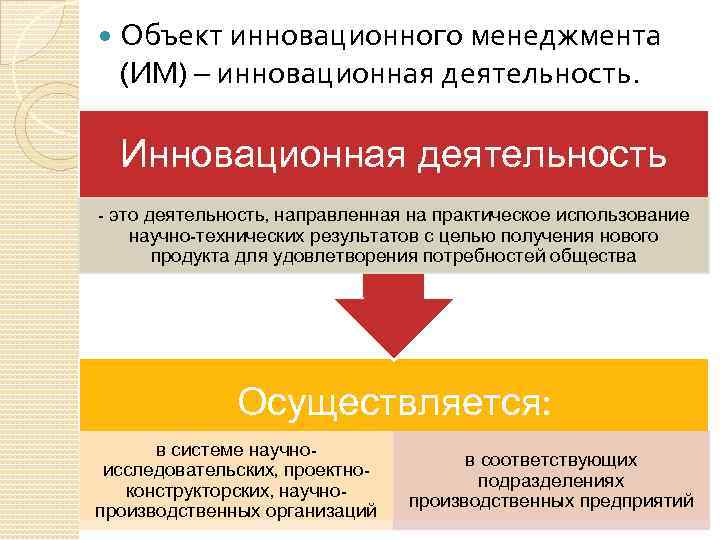 Объект инновационного менеджмента (ИМ) – инновационная деятельность.

Инновационная деятельность

- это деятельность, направленная на практическое использование научно-технических результатов с целью получения нового продукта для удовлетворения потребностей общества

Осуществляется:

в системе научно-исследовательских, проектно-конструкторских, научно-производственных организаций

в соответствующих подразделениях производственных предприятий